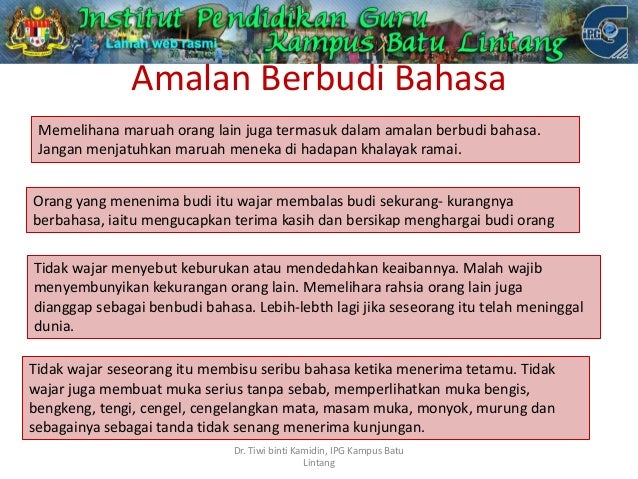 Institut Pendidikan Guru
Laman web rasmi
Kampus Batu Lintang
IPG

Amalan Berbudi Bahasa

Memelihana maruah orang lain juga termasuk dalam amalan berbudi bahasa. Jangan menjatuhkan maruah meneka di hadapan khalayak ramai.

Orang yang menenima budi itu wajar membalas budi sekurang- kurangnya berbahasa, iaitu mengucapkan terima kasih dan bersikap menghargai budi orang

Tidak wajar menyebut keburukan atau mendedahkan keaibannya. Malah wajib menyembunyikan kekurangan orang lain. Memelihara rahsia orang lain juga dianggap sebagai benbudi bahasa. Lebih-lebth lagi jika seseorang itu telah meninggal dunia.

Tidak wajar seseorang itu membisu seribu bahasa ketika menerima tetamu. Tidak wajar juga membuat muka serius tanpa sebab, memperlihatkan muka bengis, bengkeng, tengi, cengel, cengelangkan mata, masam muka, monyok, murung dan sebagainya sebagai tanda tidak senang menerima kunjungan.

Dr. Tiwi binti Kamidin, IPG Kampus Batu Lintang